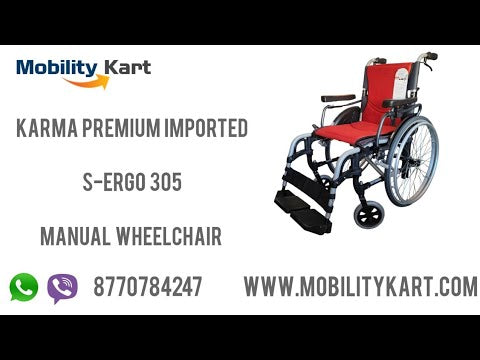 Mobility Kart

KARMA PREMIUM IMPORTED

S-ERGO 305

MANUAL WHEELCHAIR

8770784247 WWW.MOBILITYKART.COM